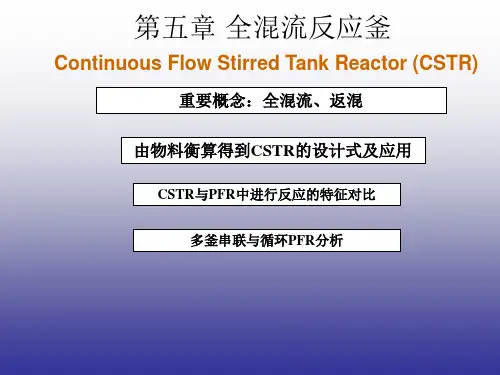 第五章 全混流反应釜

Continuous Flow Stirred Tank Reactor (CSTR)

重要概念：全混流、返混

由物料衡算得到CSTR的设计式及应用

CSTR与PFR中进行反应的特征对比

多釜串联与循环PFR分析